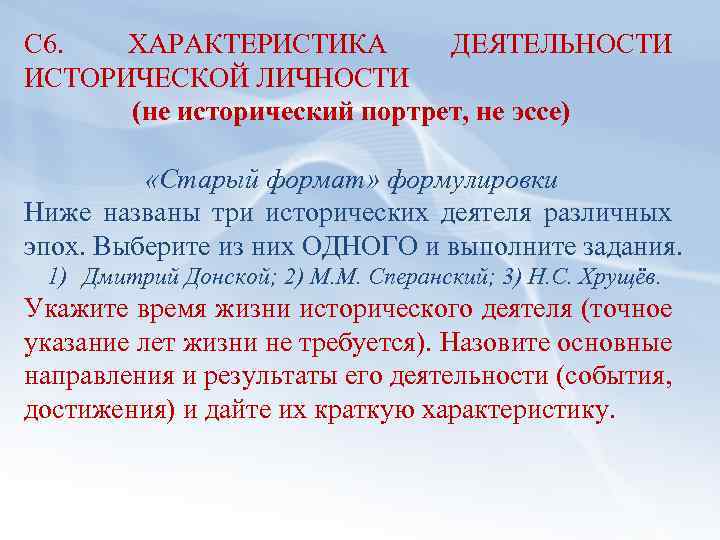 С6. ХАРАКТЕРИСТИКА ДЕЯТЕЛЬНОСТИ ИСТОРИЧЕСКОЙ ЛИЧНОСТИ
(не исторический портрет, не эссе)

«Старый формат» формулировки
Ниже названы три исторических деятеля различных эпох. Выберите из них ОДНОГО и выполните задания.
1) Дмитрий Донской; 2) М.М. Сперанский; 3) Н.С. Хрущёв.
Укажите время жизни исторического деятеля (точное указание лет жизни не требуется). Назовите основные направления и результаты его деятельности (события, достижения) и дайте их краткую характеристику.